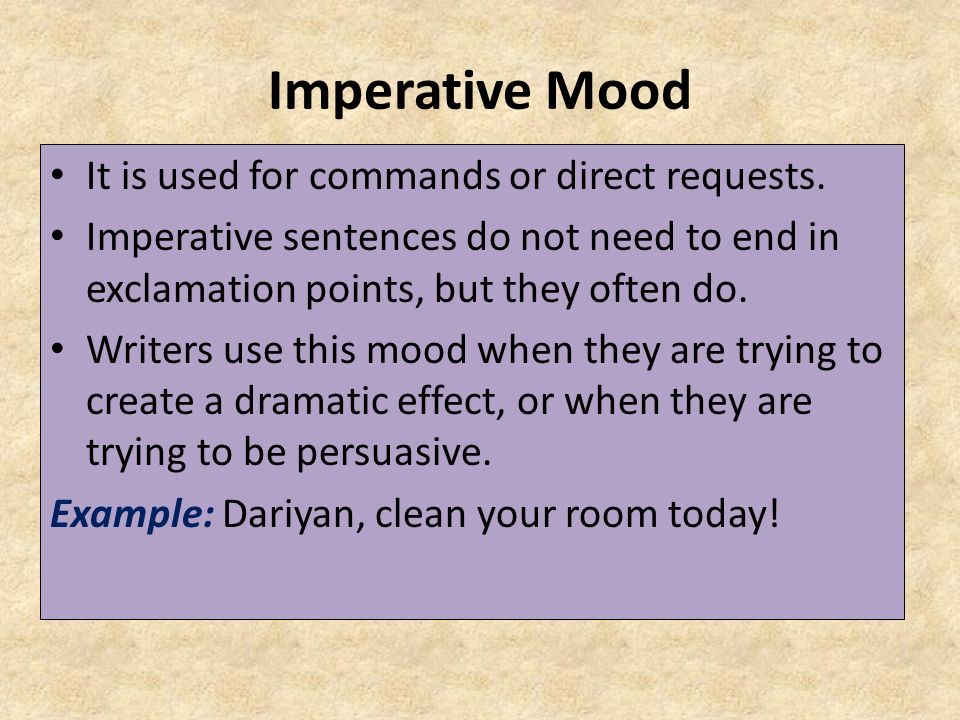 Imperative Mood

• It is used for commands or direct requests.
• Imperative sentences do not need to end in exclamation points, but they often do.
• Writers use this mood when they are trying to create a dramatic effect, or when they are trying to be persuasive.

Example: Dariyan, clean your room today!